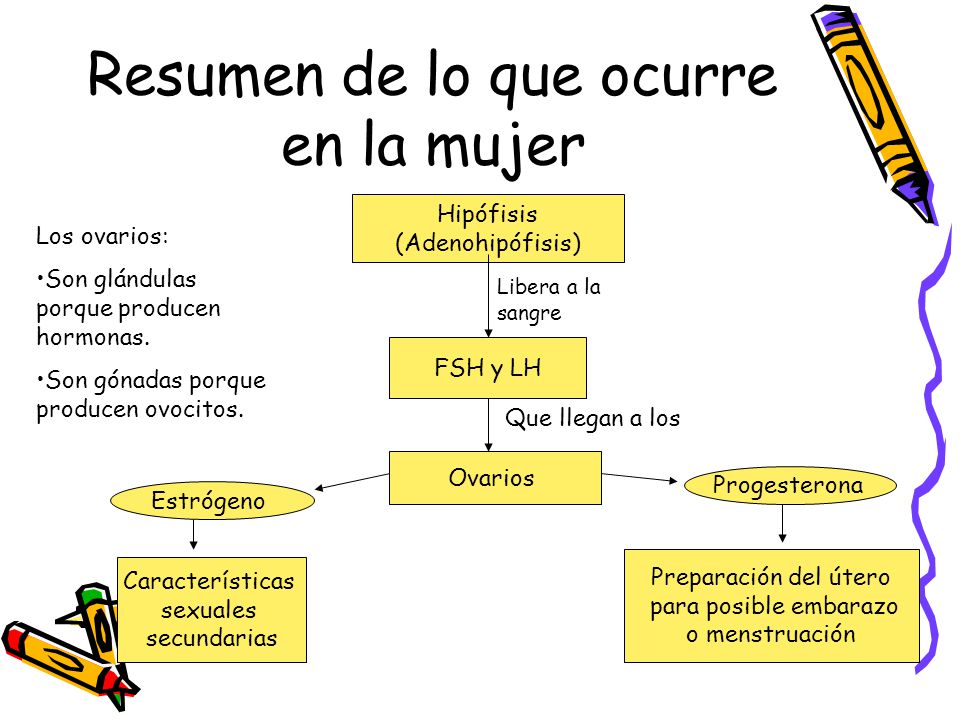 Resumen de lo que ocurre en la mujer

Los ovarios:

•Son glándulas porque producen hormonas.

•Son gónadas porque producen ovocitos.

Hipófisis
(Adenohipófisis)

Libera a la sangre

FSH y LH

Que llegan a los

Ovarios

Estrógeno

Progesterona

Características sexuales secundarias

Preparación del útero para posible embarazo o menstruación